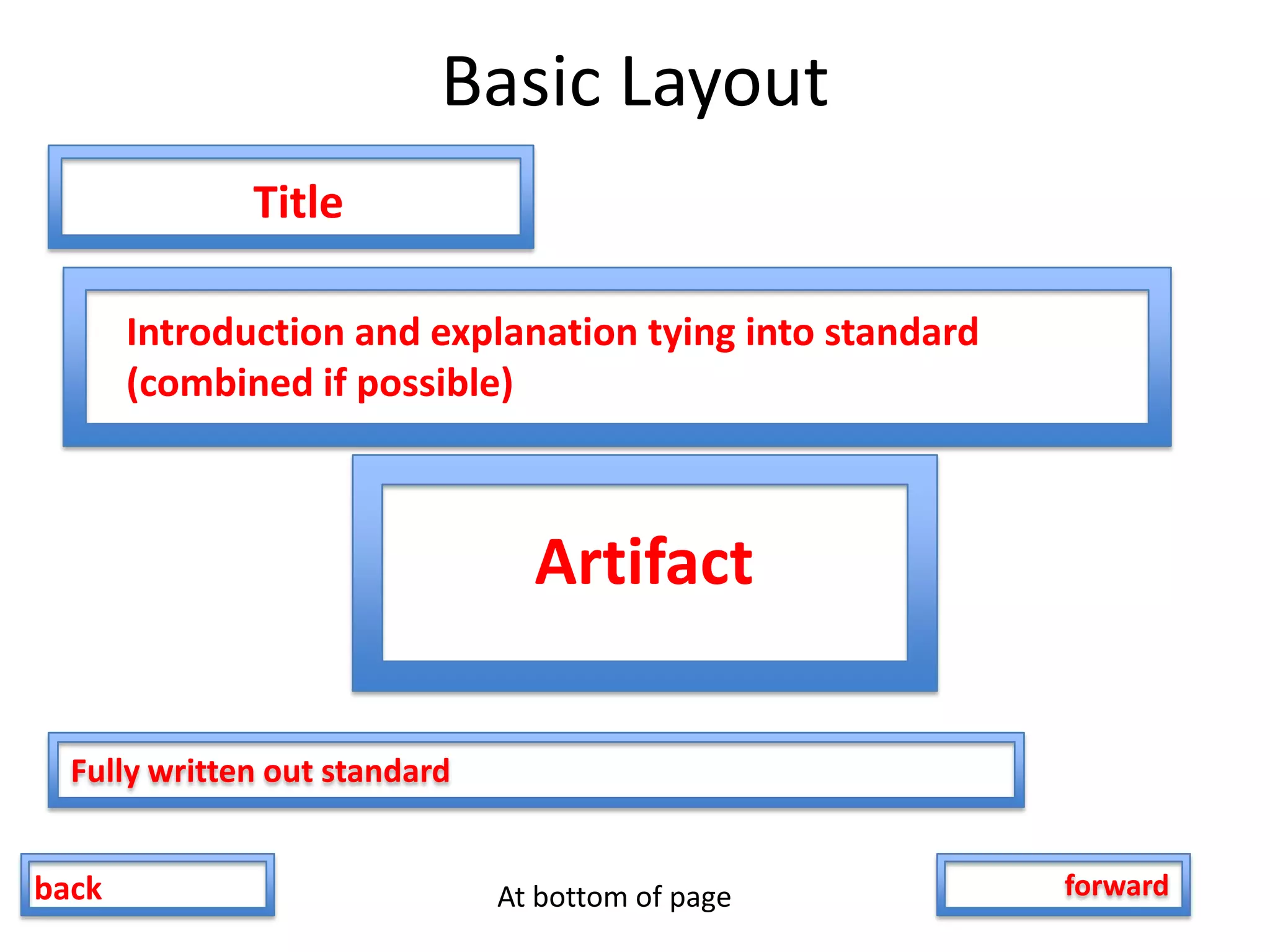 Basic Layout

Title

Introduction and explanation tying into standard (combined if possible)

Artifact

Fully written out standard

back

At bottom of page

forward